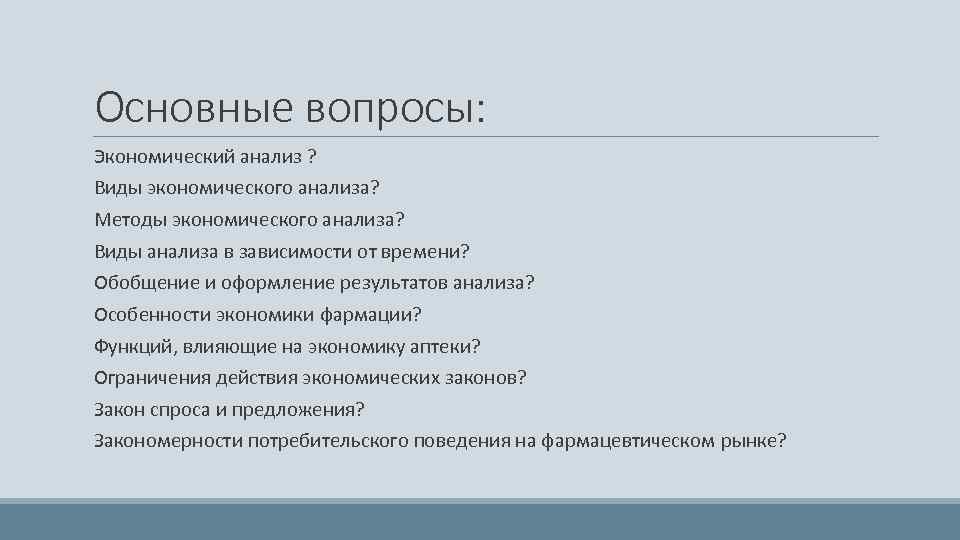 Основные вопросы:

Экономический анализ ?
Виды экономического анализа?
Методы экономического анализа?
Виды анализа в зависимости от времени?
Обобщение и оформление результатов анализа?
Особенности экономики фармации?
Функций, влияющие на экономику аптеки?
Ограничения действия экономических законов?
Закон спроса и предложения?
Закономерности потребительского поведения на фармацевтическом рынке?